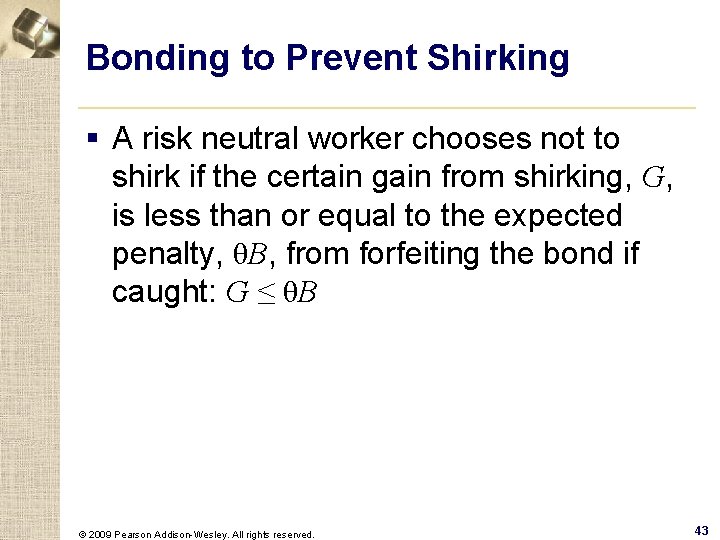 Bonding to Prevent Shirking

▪ A risk neutral worker chooses not to shirk if the certain gain from shirking, $G$, is less than or equal to the expected penalty, $\theta B$, from forfeiting the bond if caught: $G \leq \theta B$

© 2009 Pearson Addison-Wesley. All rights reserved.

43